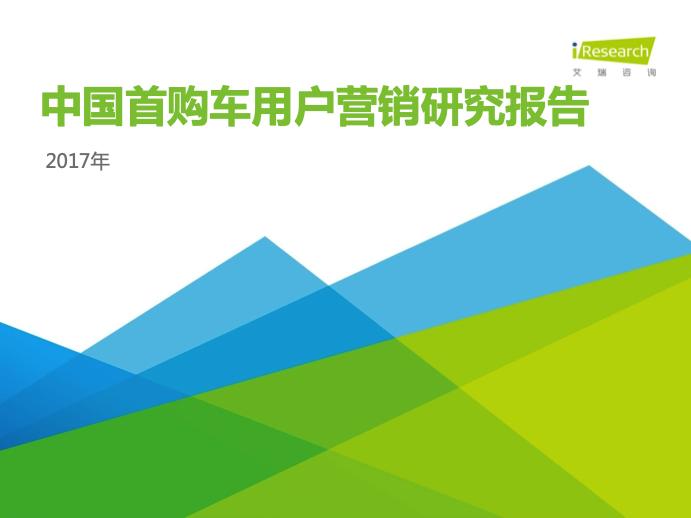 iResearch
艾瑞咨询

中国首购车用户营销研究报告

2017年